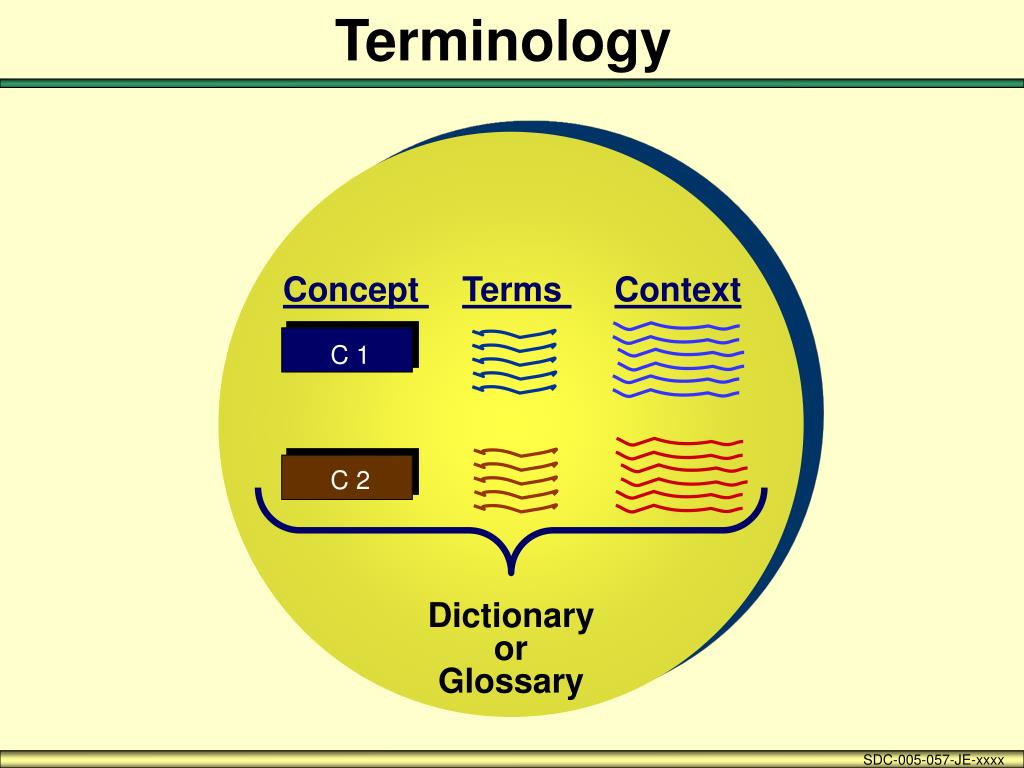 Terminology

Concept Terms Context

C 1

C 2

Dictionary or Glossary

SDC-005-057-JE-xxxx